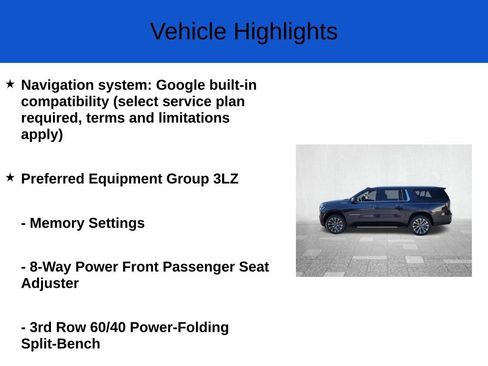 Vehicle Highlights

★ Navigation system: Google built-in compatibility (select service plan required, terms and limitations apply)

★ Preferred Equipment Group 3LZ

- Memory Settings

- 8-Way Power Front Passenger Seat Adjuster

- 3rd Row 60/40 Power-Folding Split-Bench